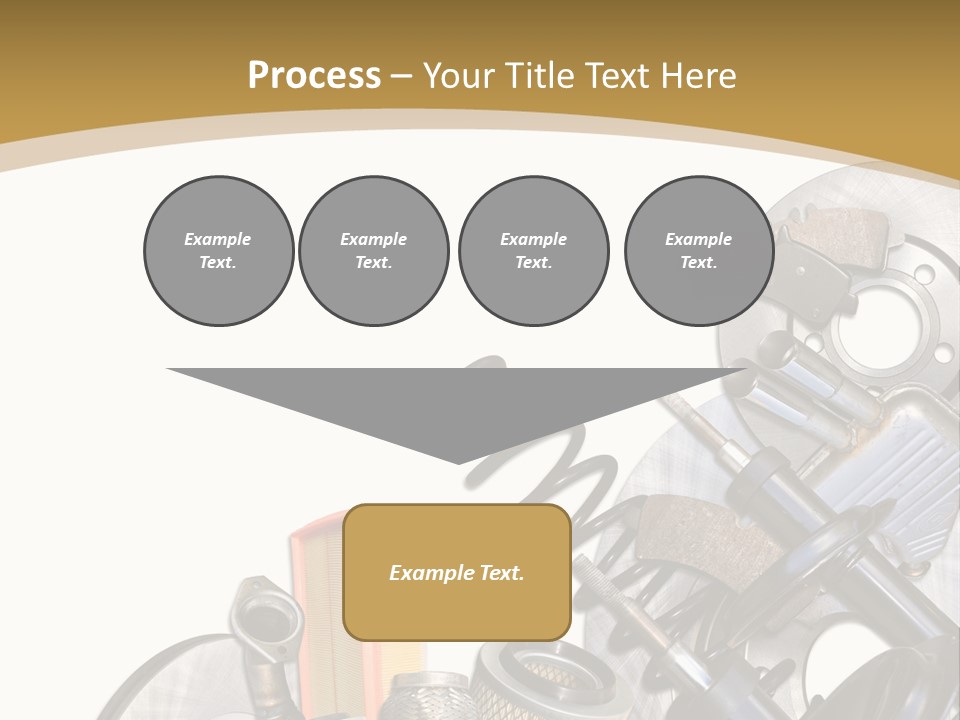 Process – Your Title Text Here

Example Text.

Example Text.

Example Text.

Example Text.

Example Text.